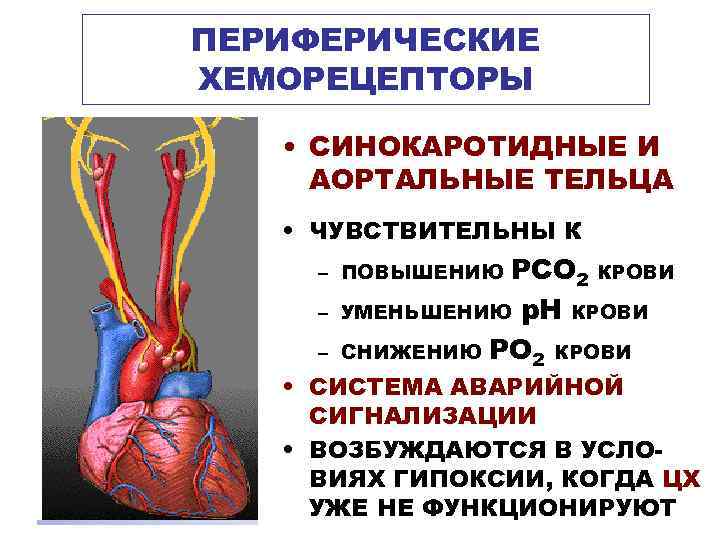 ПЕРИФЕРИЧЕСКИЕ ХЕМОРЕЦЕПТОРЫ

• СИНОКАРОТИДНЫЕ И АОРТАЛЬНЫЕ ТЕЛЬЦА

• ЧУВСТВИТЕЛЬНЫ К

– ПОВЫШЕНИЮ $PCO_2$ КРОВИ

– УМЕНЬШЕНИЮ pH КРОВИ

– СНИЖЕНИЮ $PO_2$ КРОВИ

• СИСТЕМА АВАРИЙНОЙ СИГНАЛИЗАЦИИ

• ВОЗБУЖДАЮТСЯ В УСЛОВИЯХ ГИПОКСИИ, КОГДА ЦХ УЖЕ НЕ ФУНКЦИОНИРУЮТ